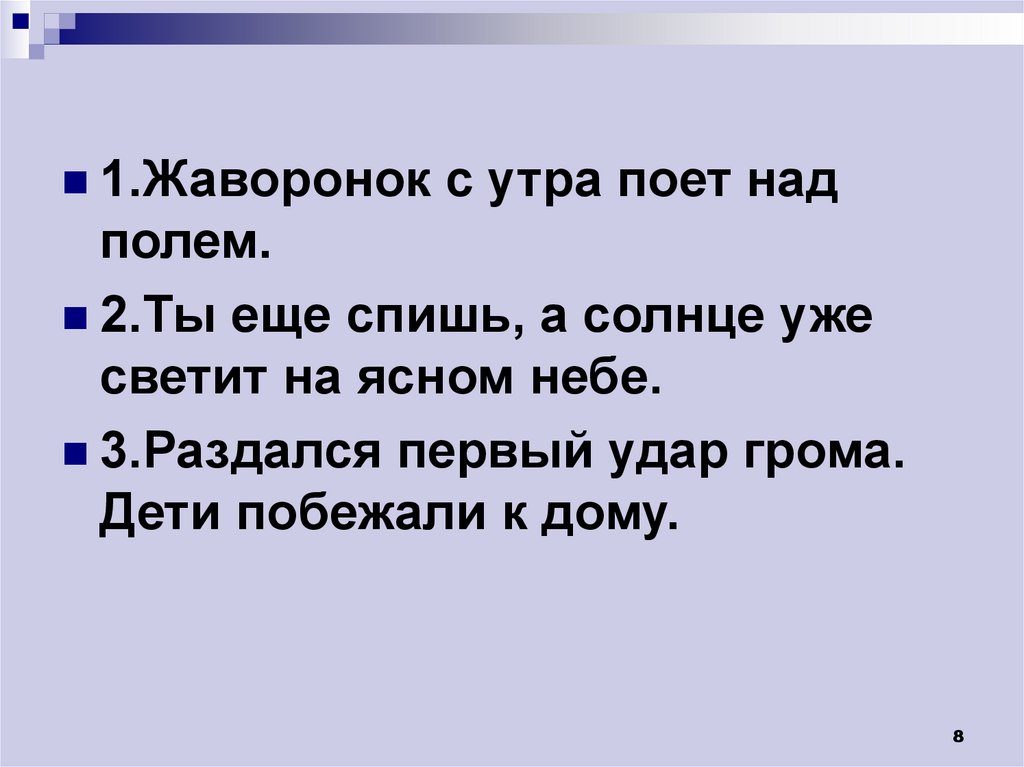 1.Жаворонок с утра поет над полем.

2.Ты еще спишь, а солнце уже светит на ясном небе.

3.Раздался первый удар грома. Дети побежали к дому.

8